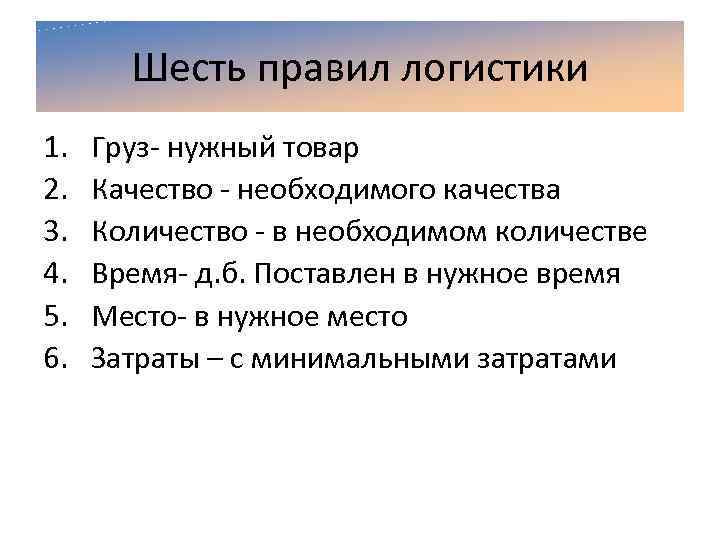 Шесть правил логистики

1. Груз- нужный товар
2. Качество - необходимого качества
3. Количество - в необходимом количестве
4. Время- д.б. Поставлен в нужное время
5. Место- в нужное место
6. Затраты – с минимальными затратами